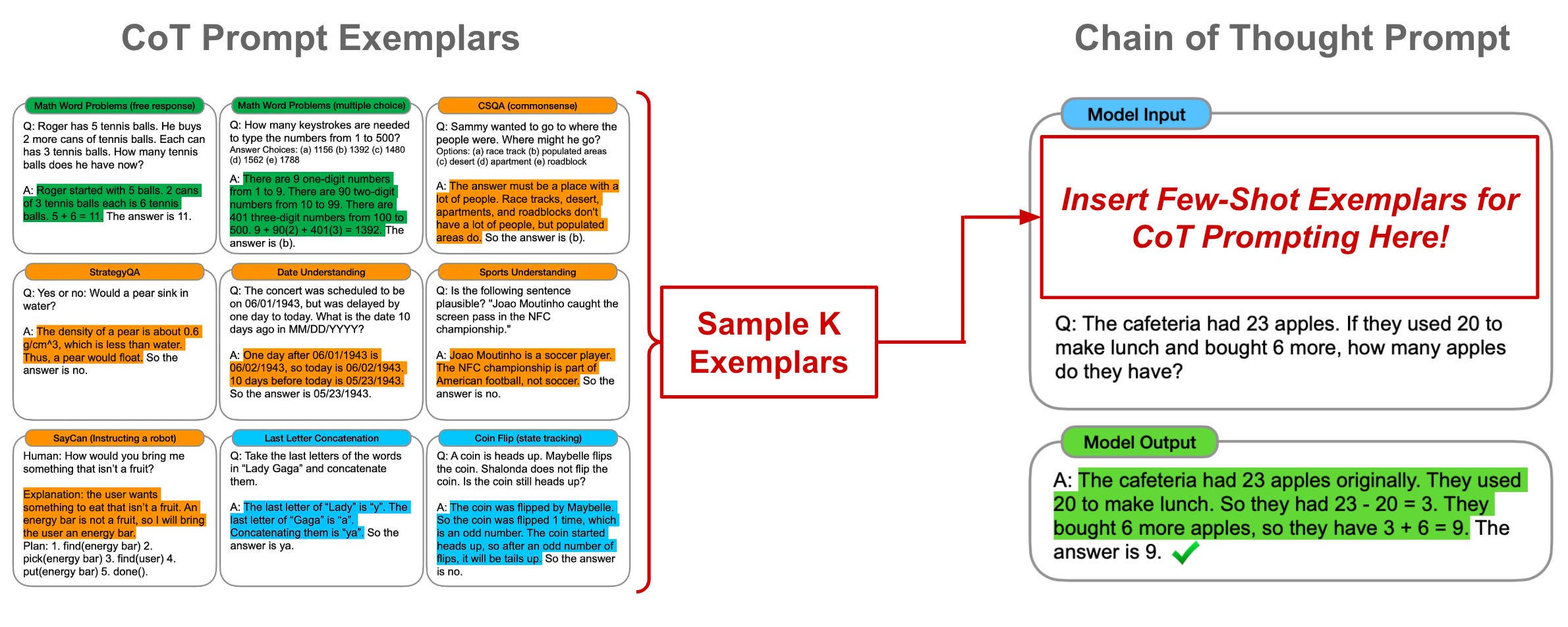 CoT Prompt Exemplars

Math Word Problems (free response)

Q: Roger has 5 tennis balls. He buys 2 more cans of tennis balls. Each can has 3 tennis balls. How many tennis balls does he have now?

A: Roger started with 5 balls. 2 cans of 3 tennis balls each is 6 tennis balls. 5 + 6 = 11. The answer is 11.

Math Word Problems (multiple choice)

Q: How many keystrokes are needed to type the numbers from 1 to 500? Answer Choices: (a) 1156 (b) 1392 (c) 1480 (d) 1562 (e) 1788

A: There are 9 one-digit numbers from 1 to 9. There are 90 two-digit numbers from 10 to 99. There are 401 three-digit numbers from 100 to 500. 9 + 90(2) + 401(3) = 1392. The answer is (b).

CSQA (commonsense)

Q: Sammy wanted to go to where the people were. Where might he go? Options: (a) race track (b) populated areas (c) desert (d) apartment (e) roadblock

A: The answer must be a place with a lot of people. Race tracks, desert, apartments, and roadblocks don't have a lot of people, but populated areas do. So the answer is (b).

StrategyQA

Q: Yes or no: Would a pear sink in water?

A: The density of a pear is about 0.6 g/cm^3, which is less than water. Thus, a pear would float. So the answer is no.

Date Understanding

Q: The concert was scheduled to be on 06/01/1943, but was delayed by one day to today. What is the date 10 days ago in MM/DD/YYYY?

A: One day after 06/01/1943 is 06/02/1943, so today is 06/02/1943. 10 days before today is 05/23/1943. So the answer is 05/23/1943.

Sports Understanding

Q: Is the following sentence plausible? "Joao Moutinho caught the screen pass in the NFC championship."

A: Joao Moutinho is a soccer player. The NFC championship is part of American football, not soccer. So the answer is no.

SayCan (Instructing a robot)

Human: How would you bring me something that isn't a fruit?

Explanation: the user wants something to eat that isn't a fruit. An energy bar is not a fruit, so I will bring the user an energy bar.
Plan: 1. find(energy bar) 2. pick(energy bar) 3. find(user) 4. put(energy bar) 5. done().

Last Letter Concatenation

Q: Take the last letters of the words in "Lady Gaga" and concatenate them.

A: The last letter of "Lady" is "y". The last letter of "Gaga" is "a". Concatenating them is "ya". So the answer is ya.

Coin Flip (state tracking)

Q: A coin is heads up. Maybelle flips the coin. Shalonda does not flip the coin. Is the coin still heads up?

A: The coin was flipped by Maybelle. So the coin was flipped 1 time, which is an odd number. The coin started heads up, so after an odd number of flips, it will be tails up. So the answer is no.

Sample K Exemplars

Chain of Thought Prompt

Model Input

Insert Few-Shot Exemplars for CoT Prompting Here!

Q: The cafeteria had 23 apples. If they used 20 to make lunch and bought 6 more, how many apples do they have?

Model Output

A: The cafeteria had 23 apples originally. They used 20 to make lunch. So they had 23 - 20 = 3. They bought 6 more apples, so they have 3 + 6 = 9. The answer is 9.